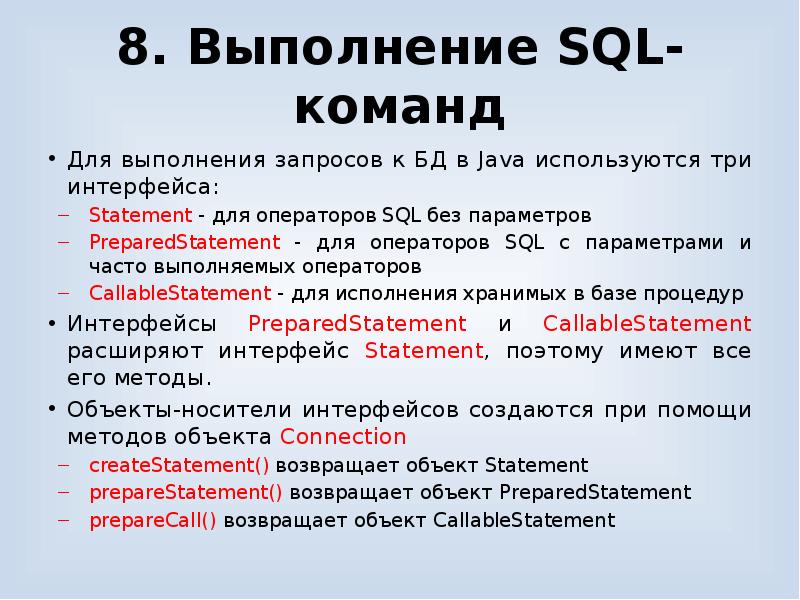 8. Выполнение SQL-команд

• Для выполнения запросов к БД в Java используются три интерфейса:
– Statement - для операторов SQL без параметров
– PreparedStatement - для операторов SQL с параметрами и часто выполняемых операторов
– CallableStatement - для исполнения хранимых в базе процедур

• Интерфейсы PreparedStatement и CallableStatement расширяют интерфейс Statement, поэтому имеют все его методы.

• Объекты-носители интерфейсов создаются при помощи методов объекта Connection
– createStatement() возвращает объект Statement
– prepareStatement() возвращает объект PreparedStatement
– prepareCall() возвращает объект CallableStatement